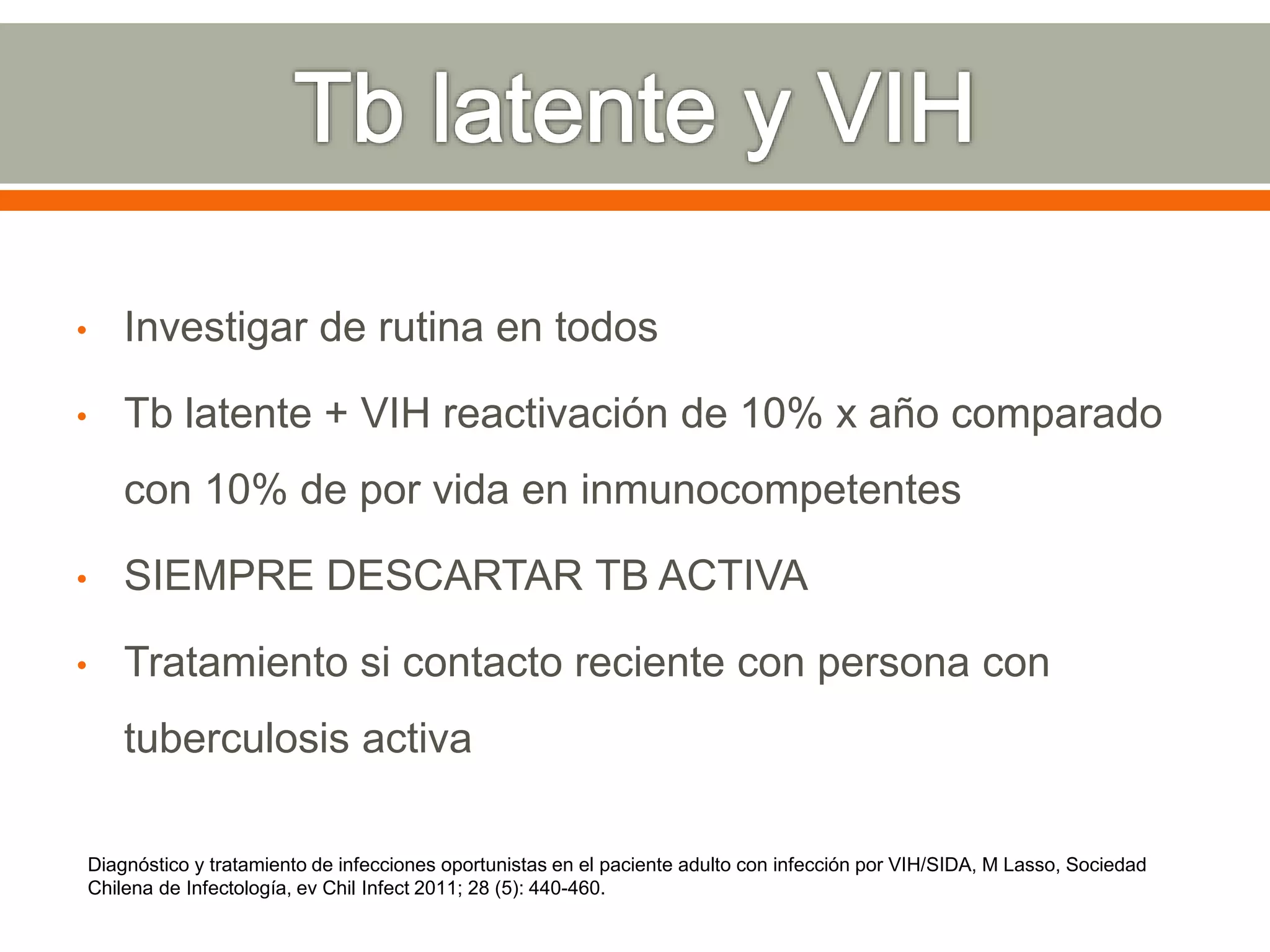 Tb latente y VIH

• Investigar de rutina en todos

• Tb latente + VIH reactivación de 10% x año comparado con 10% de por vida en inmunocompetentes

• SIEMPRE DESCARTAR TB ACTIVA

• Tratamiento si contacto reciente con persona con tuberculosis activa

Diagnóstico y tratamiento de infecciones oportunistas en el paciente adulto con infección por VIH/SIDA, M Lasso, Sociedad Chilena de Infectología, ev Chil Infect 2011; 28 (5): 440-460.